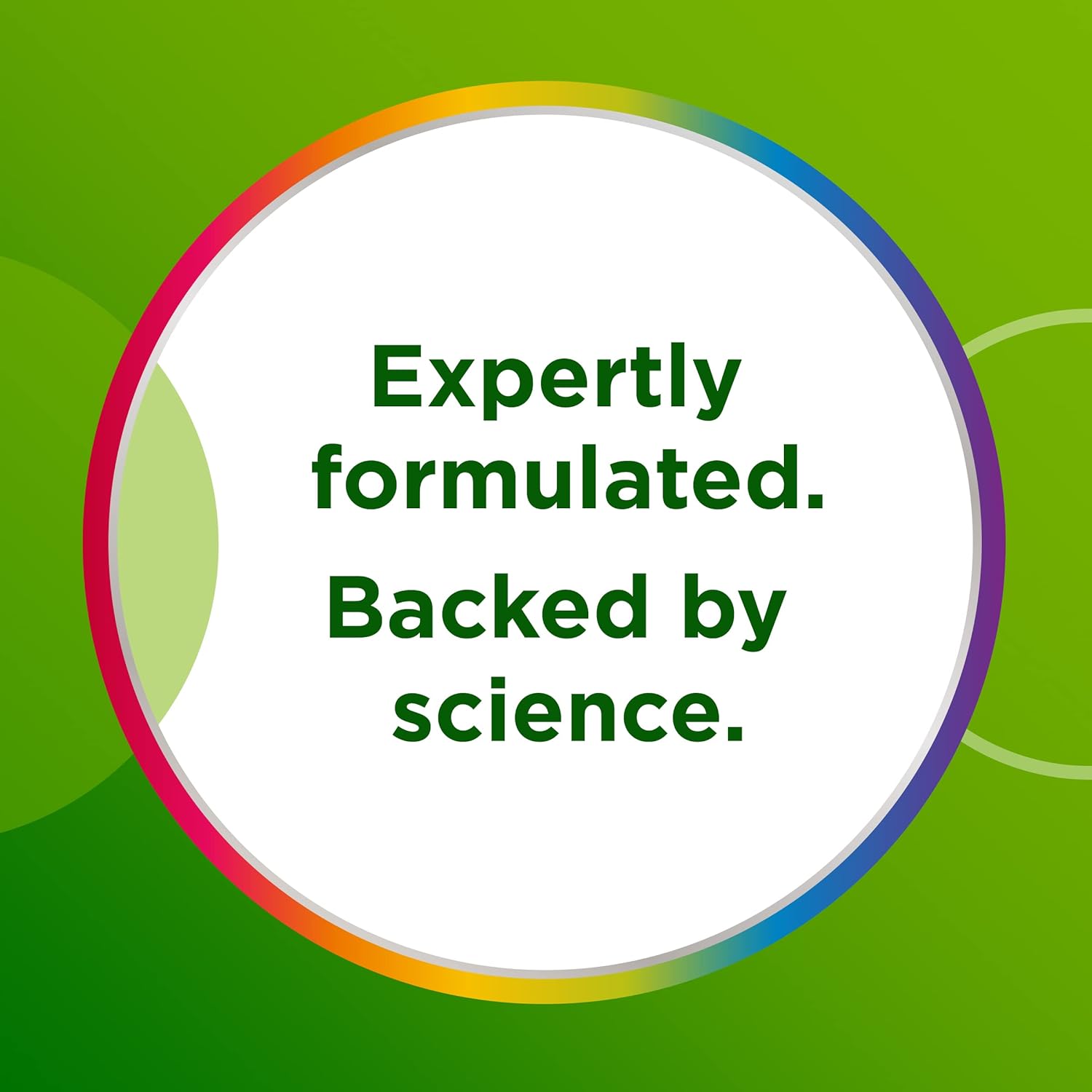 Expertly formulated.

Backed by science.